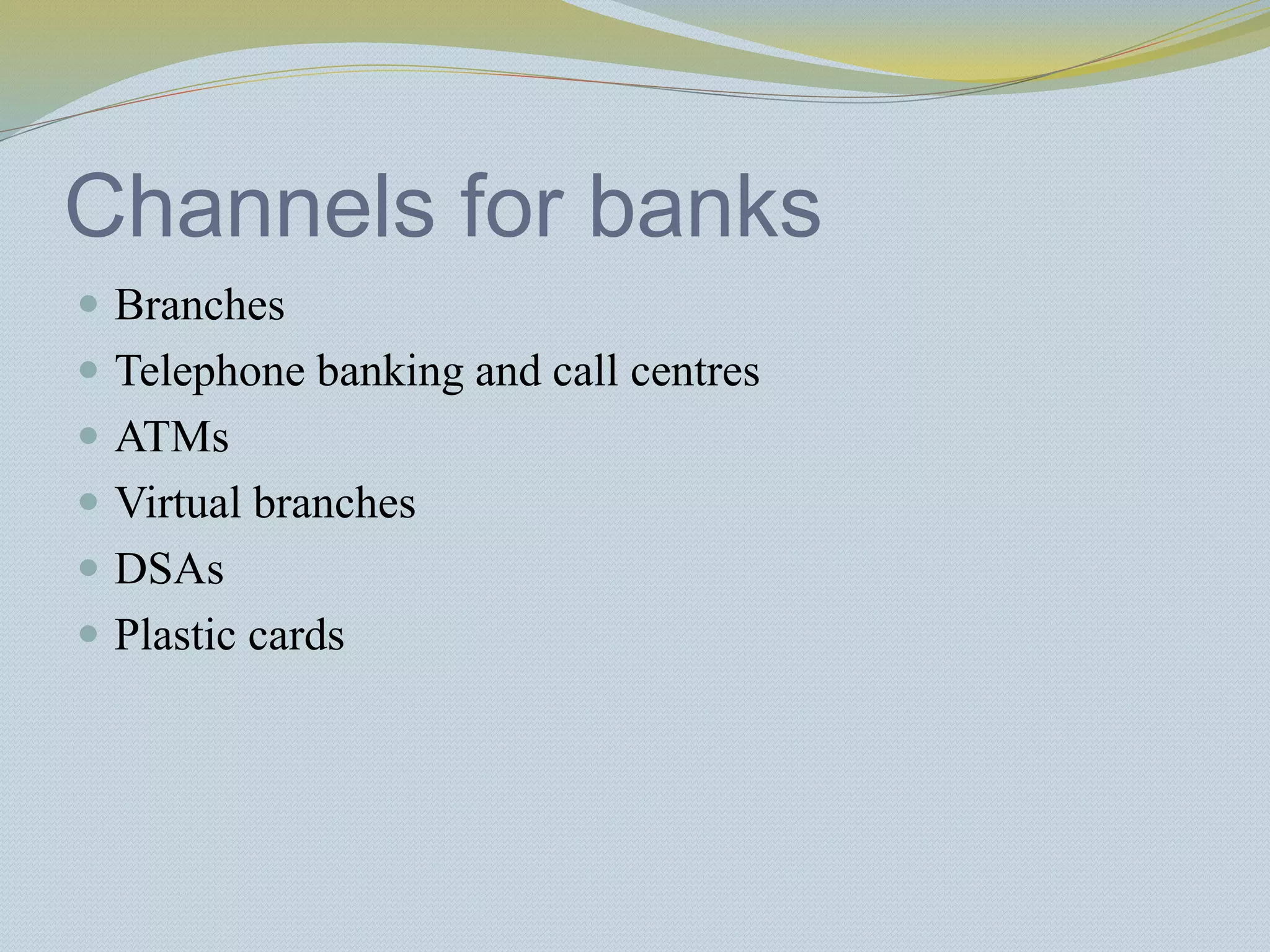 Channels for banks

- Branches
- Telephone banking and call centres
- ATMs
- Virtual branches
- DSAs
- Plastic cards